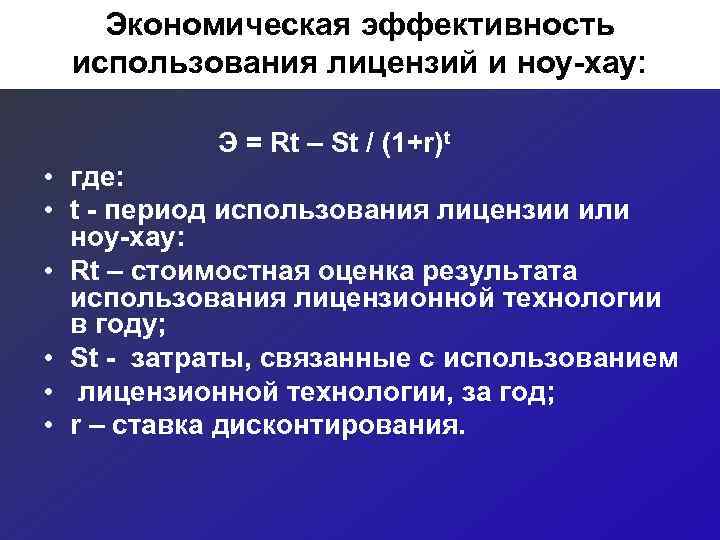 Экономическая эффективность использования лицензий и ноу-хау:

$Э = Rt – St / (1+r)^t$

• где:
• t - период использования лицензии или ноу-хау:
• Rt – стоимостная оценка результата использования лицензионной технологии в году;
• St - затраты, связанные с использованием
• лицензионной технологии, за год;
• r – ставка дисконтирования.